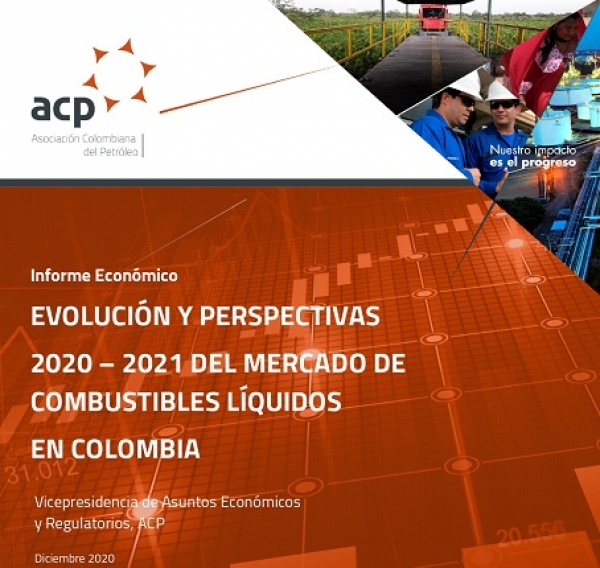 acp
Asociación Colombiana del Petróleo

Nuestro impacto es el progreso

Informe Económico

EVOLUCIÓN Y PERSPECTIVAS 2020 – 2021 DEL MERCADO DE COMBUSTIBLES LÍQUIDOS EN COLOMBIA

31.012

Vicepresidencia de Asuntos Económicos y Regulatorios, ACP

20.556

Diciembre 2020